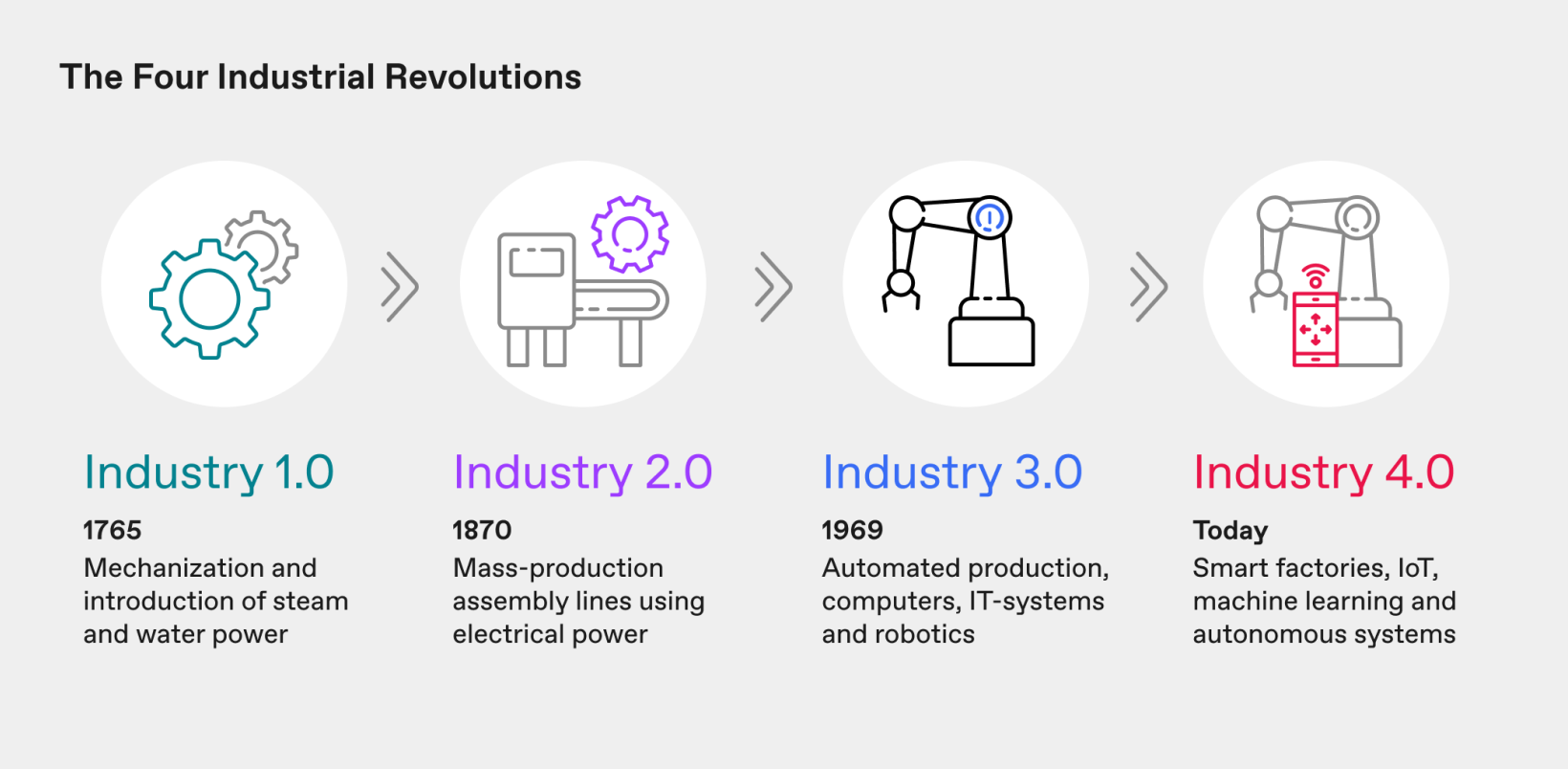 The Four Industrial Revolutions

Industry 1.0

1765

Mechanization and introduction of steam and water power

Industry 2.0

1870

Mass-production assembly lines using electrical power

Industry 3.0

1969

Automated production, computers, IT-systems and robotics

Industry 4.0

Today

Smart factories, IoT, machine learning and autonomous systems